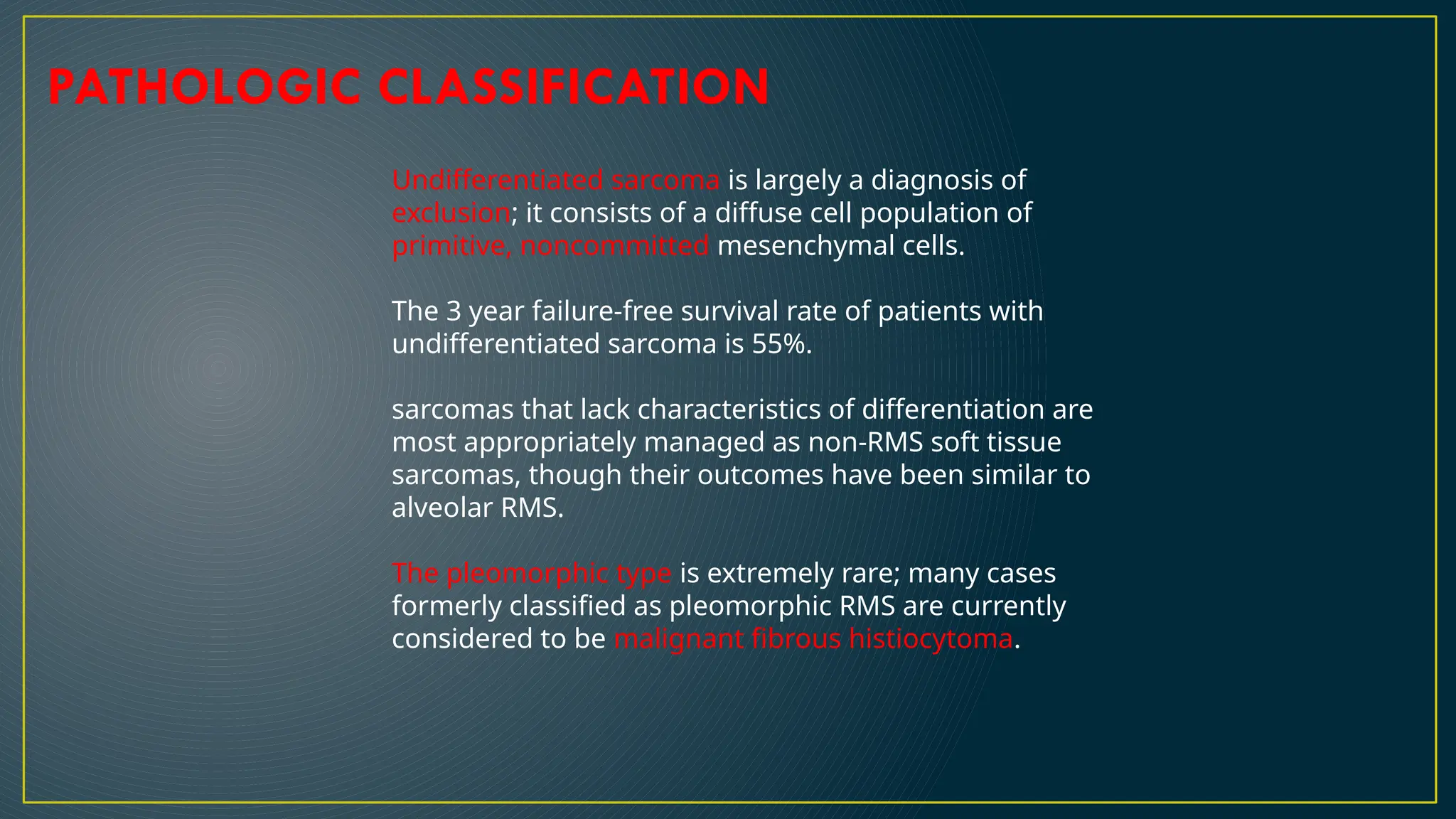 PATHOLOGIC CLASSIFICATION

Undifferentiated sarcoma is largely a diagnosis of exclusion; it consists of a diffuse cell population of primitive, noncommitted mesenchymal cells.

The 3 year failure-free survival rate of patients with undifferentiated sarcoma is 55%.

sarcomas that lack characteristics of differentiation are most appropriately managed as non-RMS soft tissue sarcomas, though their outcomes have been similar to alveolar RMS.

The pleomorphic type is extremely rare; many cases formerly classified as pleomorphic RMS are currently considered to be malignant fibrous histiocytoma.